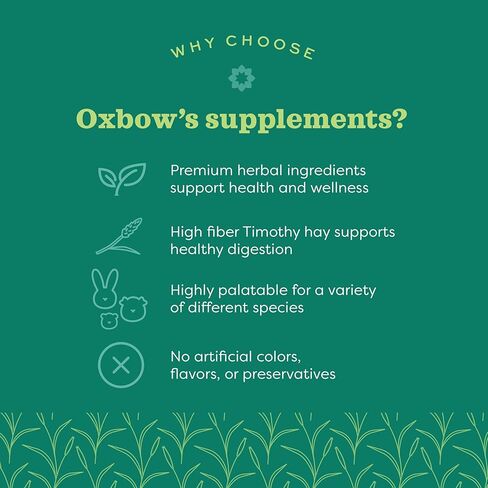 WHY CHOOSE

Oxbow's supplements?

Premium herbal ingredients support health and wellness

High fiber Timothy hay supports healthy digestion

Highly palatable for a variety of different species

No artificial colors, flavors, or preservatives